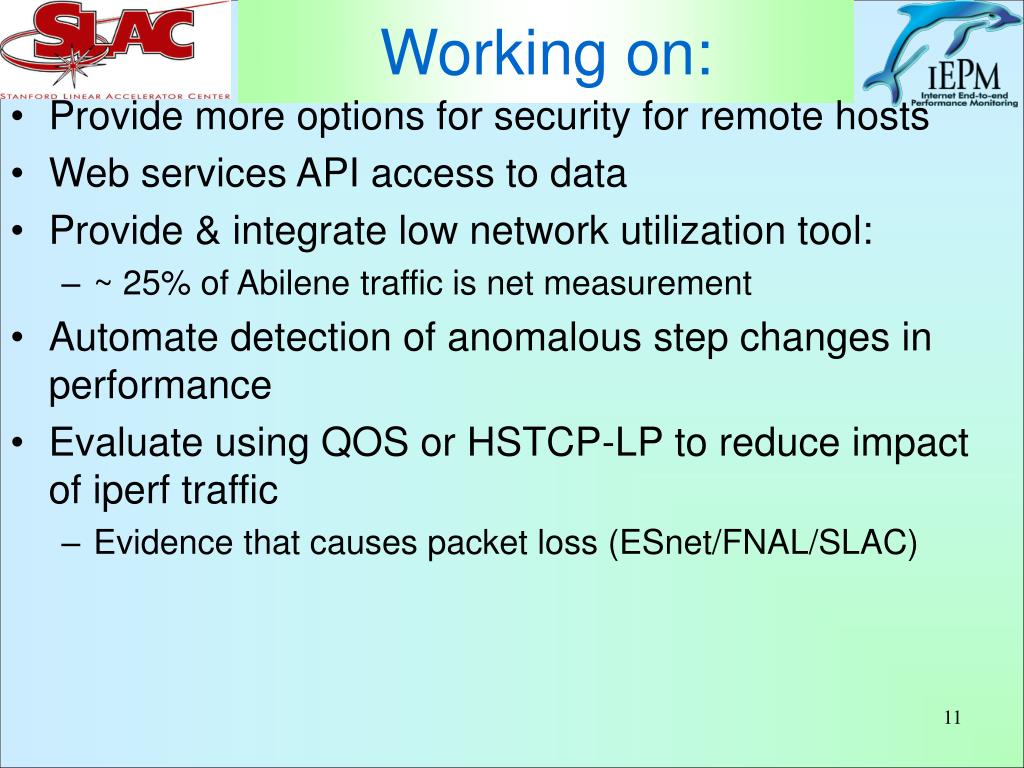 SLAC
STANFORD LINEAR ACCELERATOR CENTER

Working on:

IEPM
Internet End-to-end Performance Monitoring

• Provide more options for security for remote hosts
• Web services API access to data
• Provide & integrate low network utilization tool:
– ~ 25% of Abilene traffic is net measurement
• Automate detection of anomalous step changes in performance
• Evaluate using QOS or HSTCP-LP to reduce impact of iperf traffic
– Evidence that causes packet loss (ESnet/FNAL/SLAC)

11